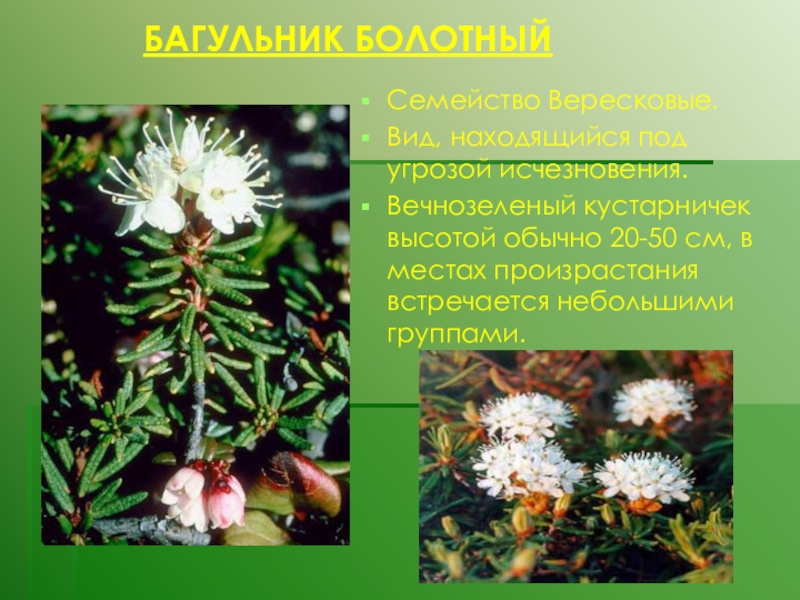 БАГУЛЬНИК БОЛОТНЫЙ

Семейство Вересковые.

Вид, находящийся под угрозой исчезновения.

Вечнозеленый кустарничек высотой обычно 20-50 см, в местах произрастания встречается небольшими группами.